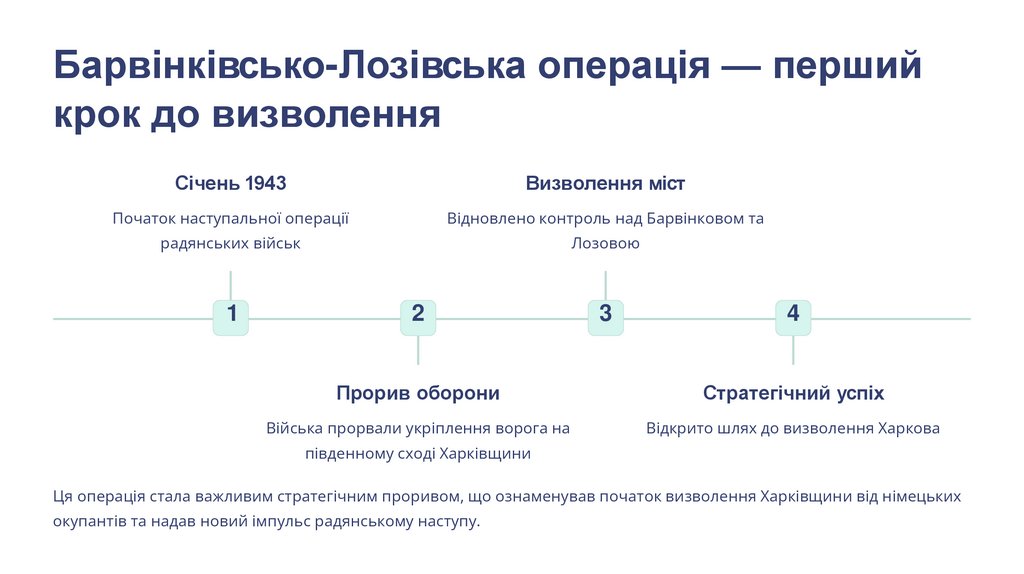 Барвінківсько-Лозівська операція — перший крок до визволення

Січень 1943

Початок наступальної операції радянських військ

Визволення міст

Відновлено контроль над Барвінковом та Лозовою

1

2

3

4

Прорив оборони

Війська прорвали укріплення ворога на південному сході Харківщини

Стратегічний успіх

Відкрито шлях до визволення Харкова

Ця операція стала важливим стратегічним проривом, що ознаменував початок визволення Харківщини від німецьких окупантів та надав новий імпульс радянському наступу.